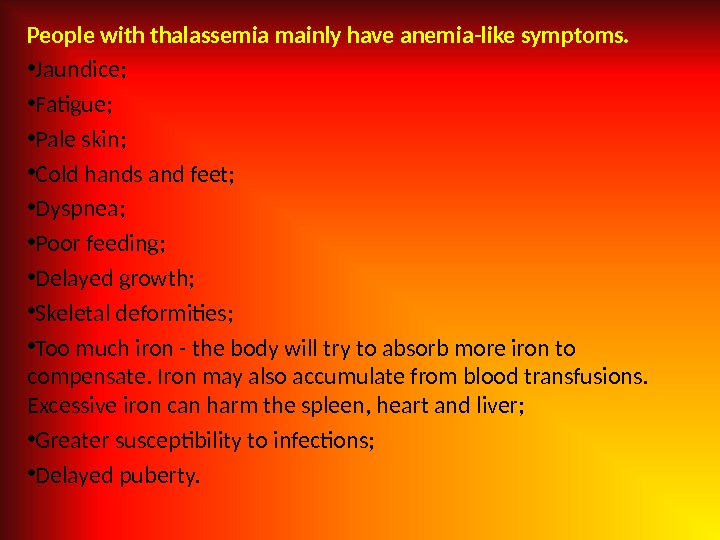 People with thalassemia mainly have anemia-like symptoms.

•Jaundice;

•Fatigue;

•Pale skin;

•Cold hands and feet;

•Dyspnea;

•Poor feeding;

•Delayed growth;

•Skeletal deformities;

•Too much iron - the body will try to absorb more iron to compensate. Iron may also accumulate from blood transfusions. Excessive iron can harm the spleen, heart and liver;

•Greater susceptibility to infections;

•Delayed puberty.